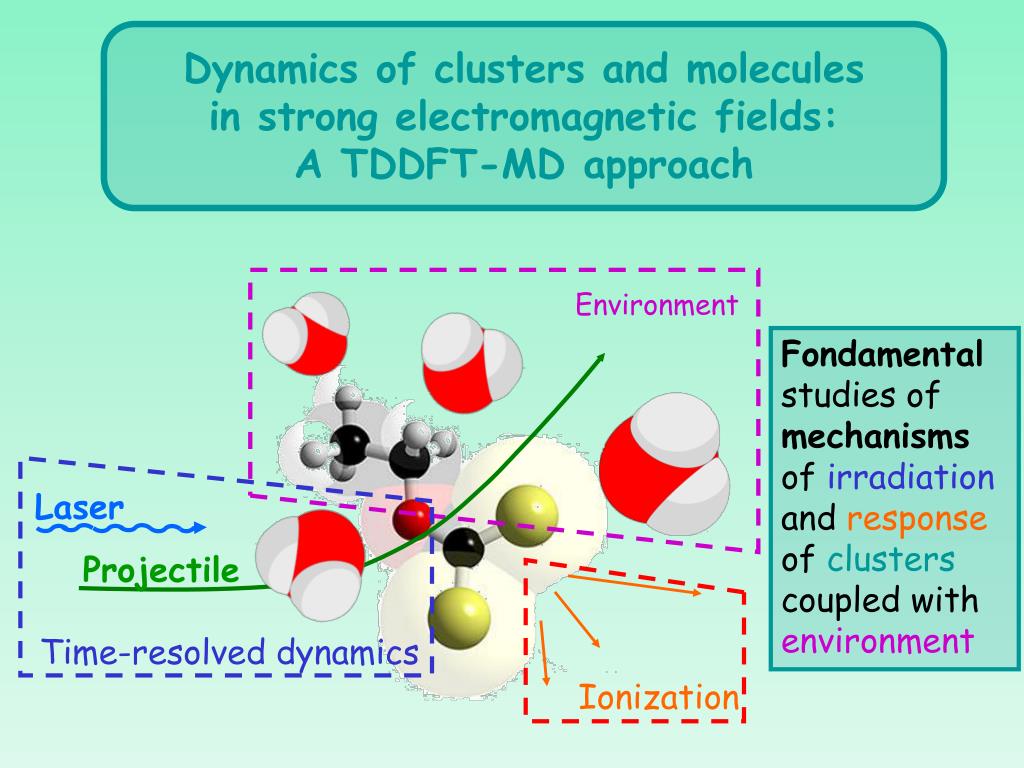 Dynamics of clusters and molecules in strong electromagnetic fields: A TDDFT-MD approach

Environment

Laser

Projectile

Time-resolved dynamics

Ionization

Fondamental studies of mechanisms of irradiation and response of clusters coupled with environment